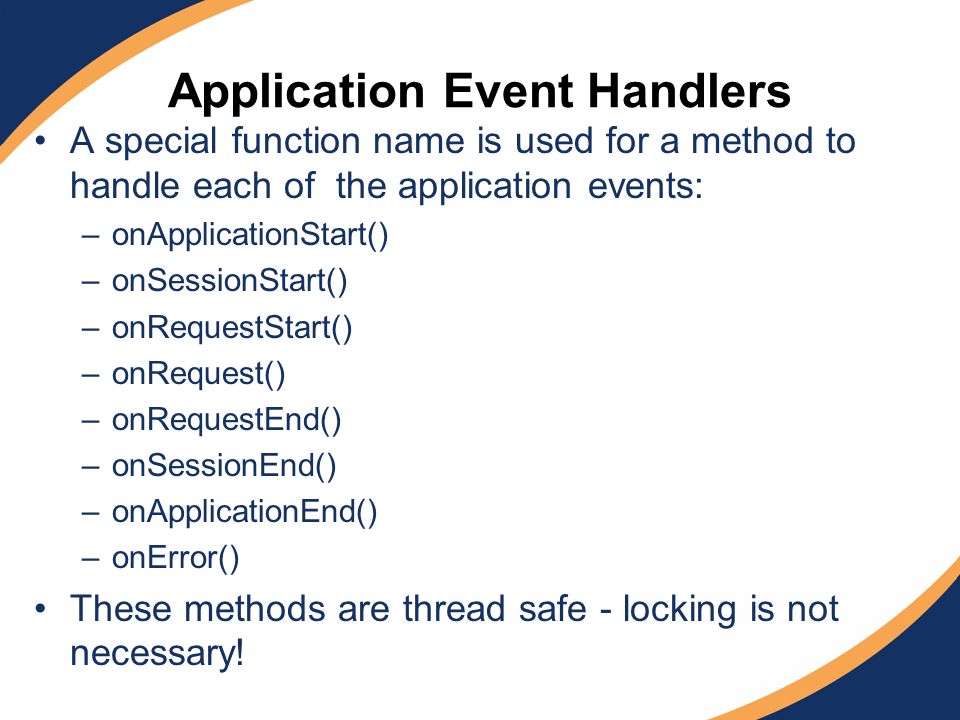 Application Event Handlers

• A special function name is used for a method to handle each of the application events:
– onApplicationStart()
– onSessionStart()
– onRequestStart()
– onRequest()
– onRequestEnd()
– onSessionEnd()
– onApplicationEnd()
– onError()

• These methods are thread safe - locking is not necessary!